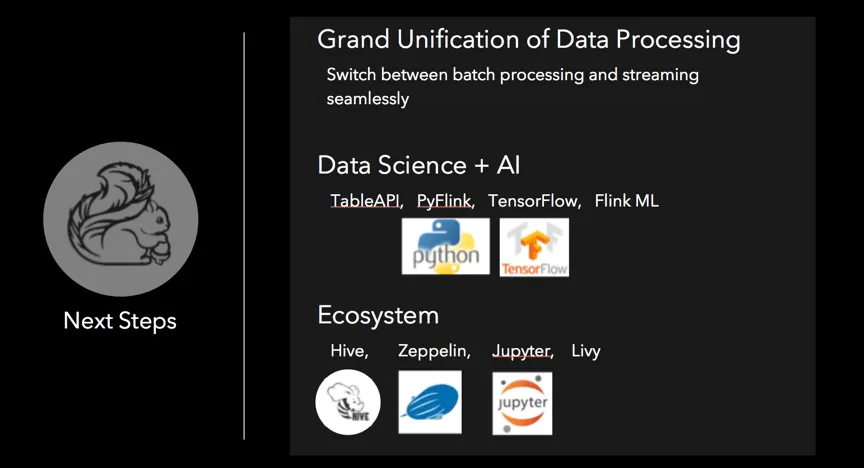 Next Steps

Grand Unification of Data Processing

Switch between batch processing and streaming seamlessly

Data Science + AI

TableAPI, PyFlink, TensorFlow, Flink ML

python

TensorFlow

Ecosystem

Hive, Zeppelin, Jupyter, Livy

HIVE

jupyter